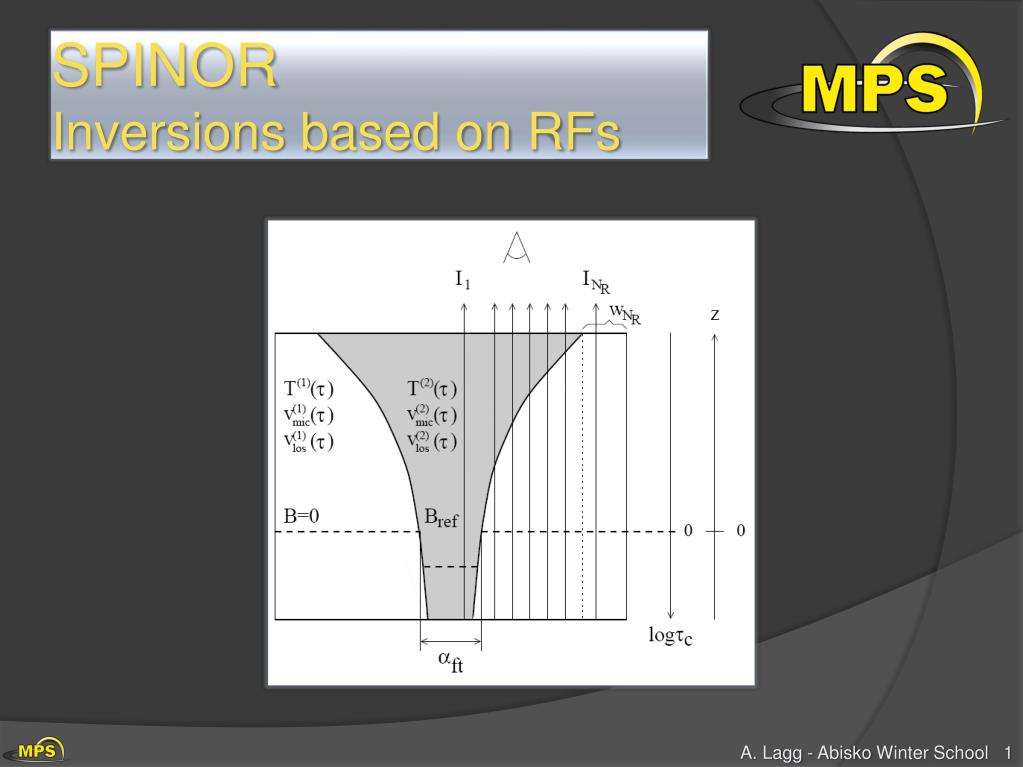 SPINOR
Inversions based on RFs

MPS

$I_1$

$I_{N_R}$

$w_{N_R}$

z

$T^{(1)}(\tau)$
$v^{(1)}_{mic}(\tau)$
$v^{(1)}_{los}(\tau)$

$T^{(2)}(\tau)$
$v^{(2)}_{mic}(\tau)$
$v^{(2)}_{los}(\tau)$

B=0

$B_{ref}$

0

0

$\log\tau_c$

$\alpha_{ft}$

MPS

A. Lagg - Abisko Winter School 1